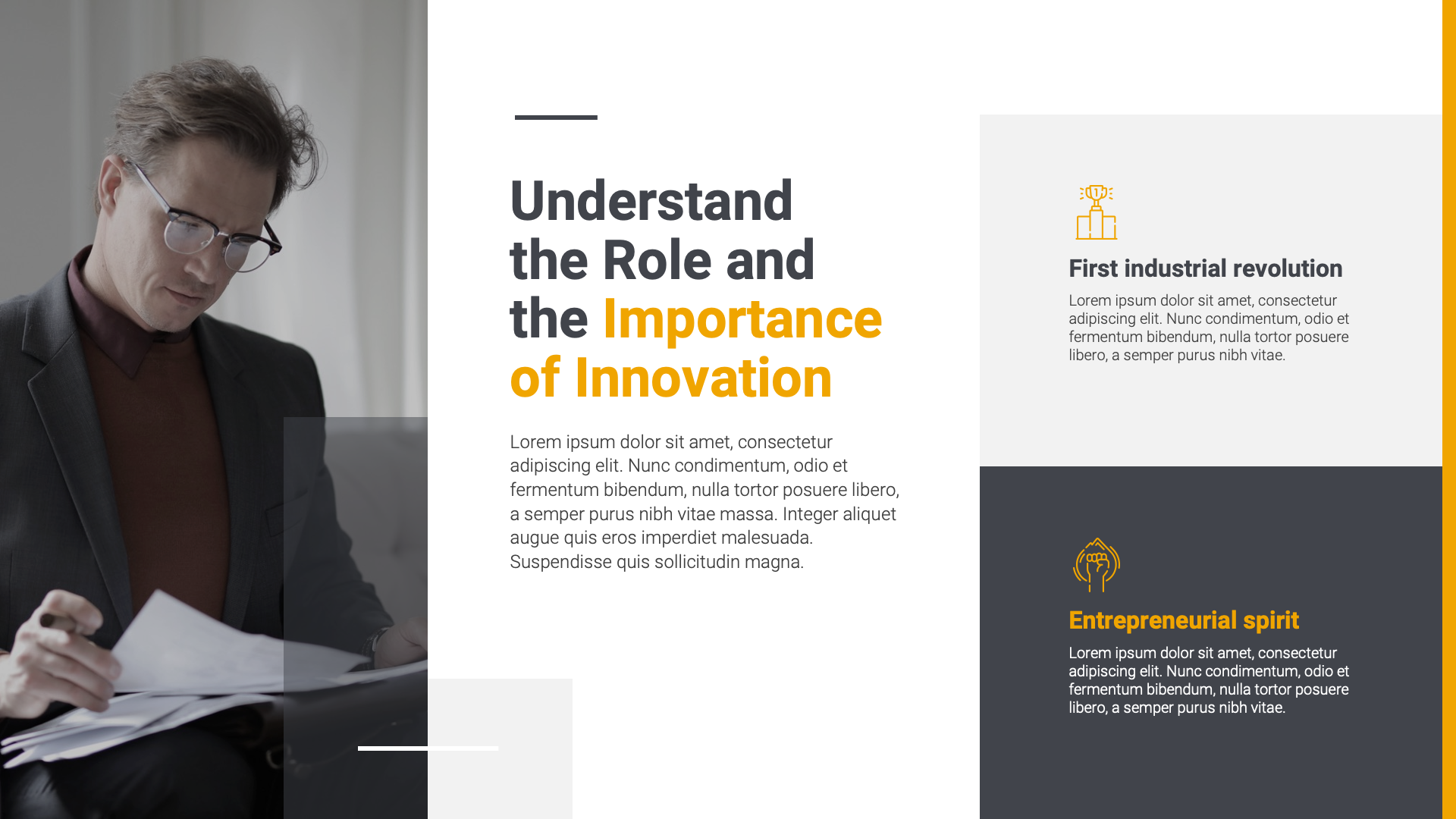 Understand the Role and the Importance of Innovation

Lorem ipsum dolor sit amet, consectetur adipiscing elit. Nunc condimentum, odio et fermentum bibendum, nulla tortor posuere libero, a semper purus nibh vitae massa. Integer aliquet augue quis eros imperdiet malesuada. Suspendisse quis sollicitudin magna.

First industrial revolution

Lorem ipsum dolor sit amet, consectetur adipiscing elit. Nunc condimentum, odio et fermentum bibendum, nulla tortor posuere libero, a semper purus nibh vitae.

Entrepreneurial spirit

Lorem ipsum dolor sit amet, consectetur adipiscing elit. Nunc condimentum, odio et fermentum bibendum, nulla tortor posuere libero, a semper purus nibh vitae.